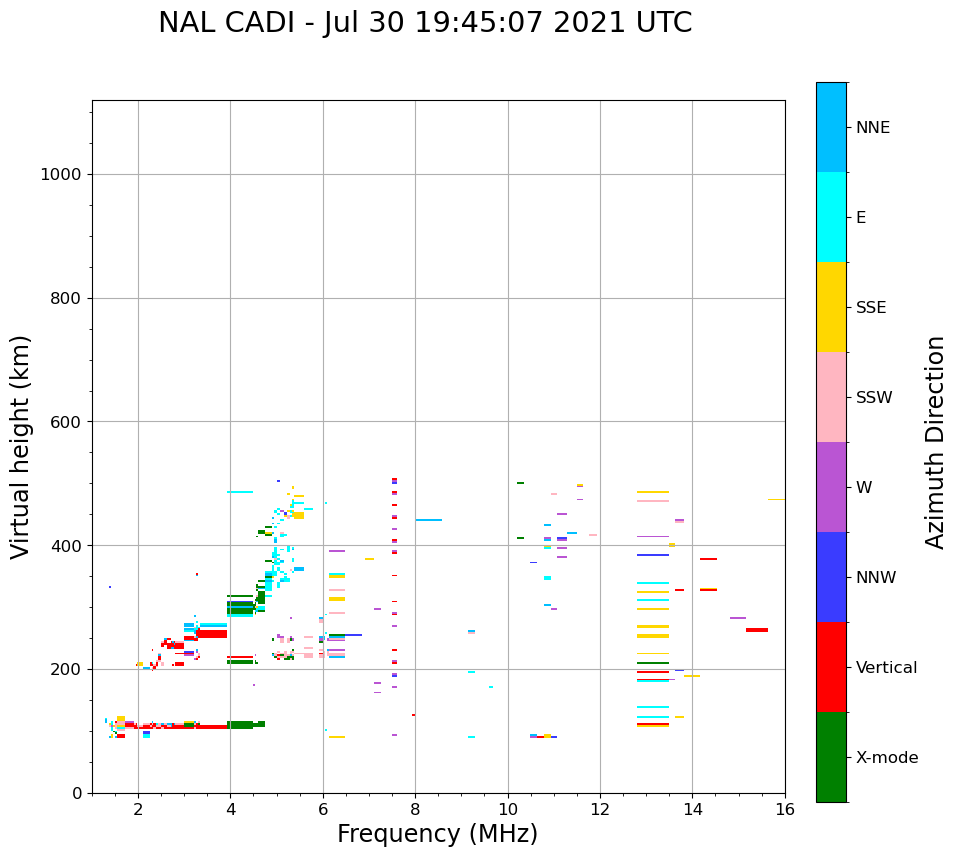 NAL CADI - Jul 30 19:45:07 2021 UTC

Virtual height (km)

1000
800
600
400
200
0

2
4
6
8
10
12
14
16

Frequency (MHz)

NNE
E
SSE
SSW
W
NNW
Vertical
X-mode

Azimuth Direction